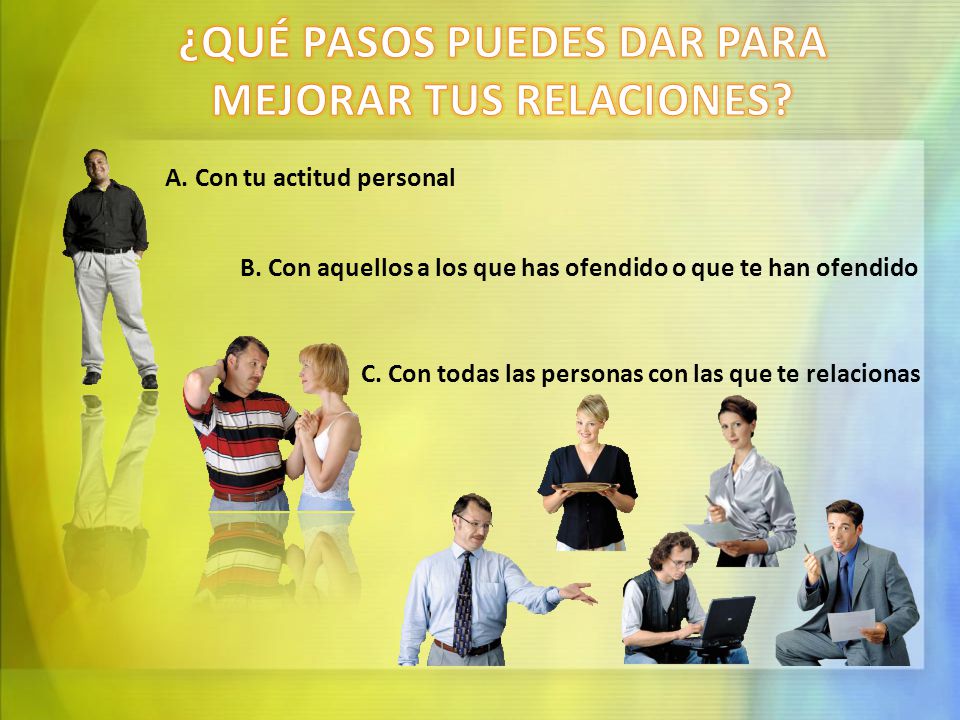 ¿QUÉ PASOS PUEDES DAR PARA MEJORAR TUS RELACIONES?

A. Con tu actitud personal

B. Con aquellos a los que has ofendido o que te han ofendido

C. Con todas las personas con las que te relacionas